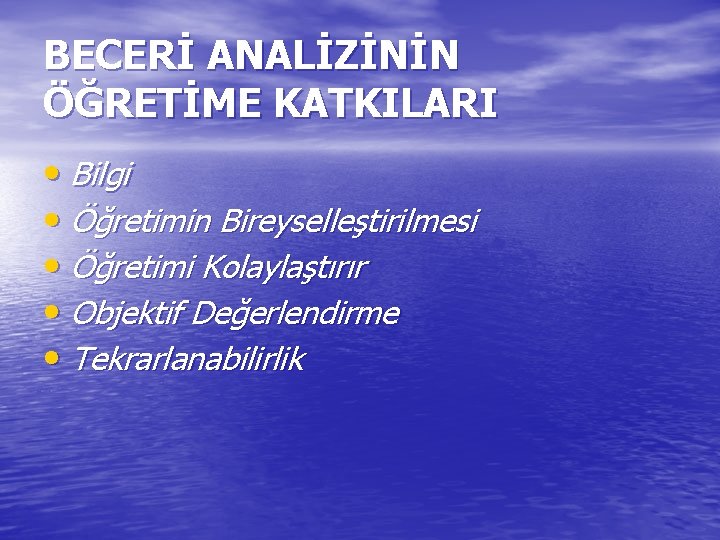 BECERİ ANALİZİNİN ÖĞRETİME KATKILARI

• Bilgi
• Öğretimin Bireyselleştirilmesi
• Öğretimi Kolaylaştırır
• Objektif Değerlendirme
• Tekrarlanabilirlik